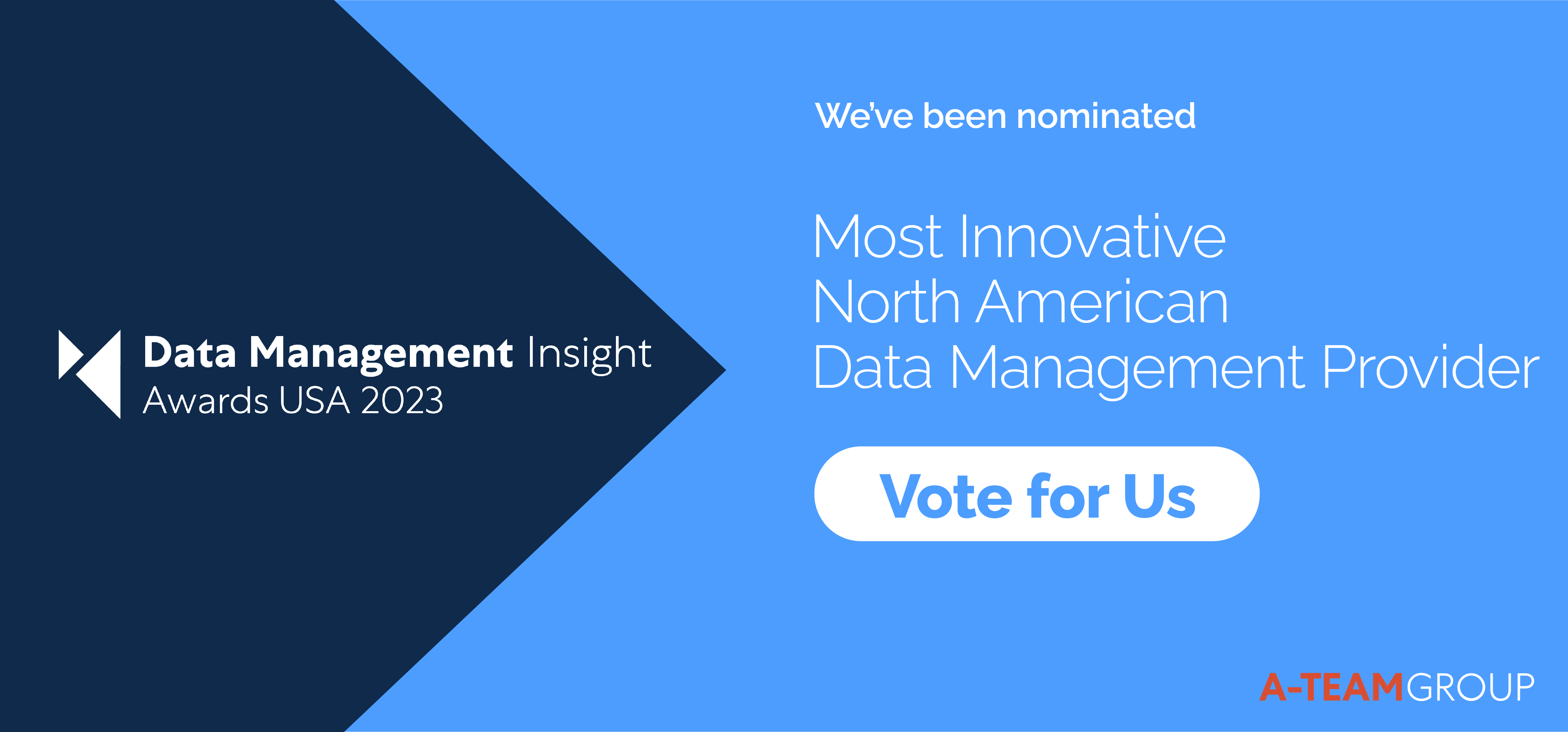 Data Management Insight
Awards USA 2023

We've been nominated

Most Innovative
North American
Data Management Provider

Vote for Us

A-TEAMGROUP